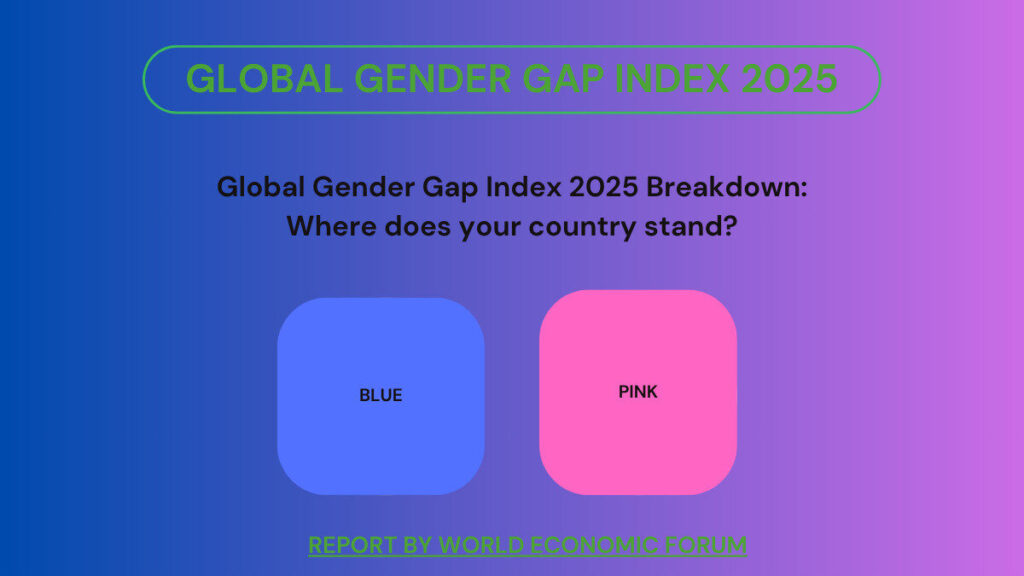 GLOBAL GENDER GAP INDEX 2025

Global Gender Gap Index 2025 Breakdown: Where does your country stand?

BLUE

PINK

REPORT BY WORLD ECONOMIC FORUM